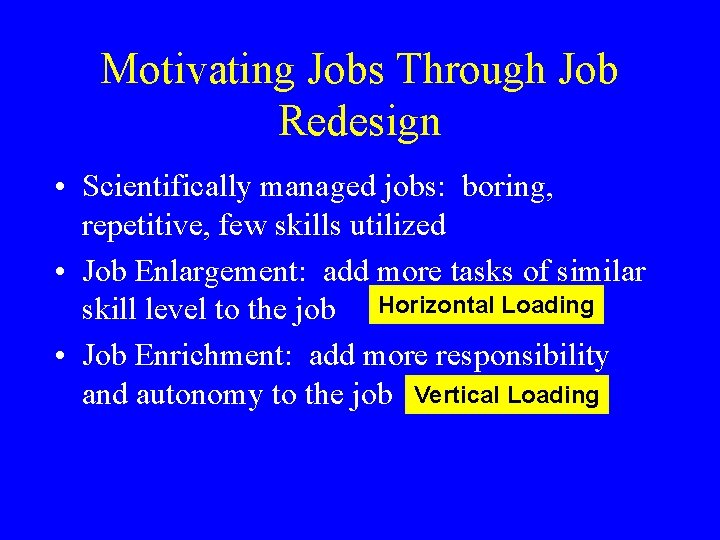 Motivating Jobs Through Job Redesign

• Scientifically managed jobs: boring, repetitive, few skills utilized

• Job Enlargement: add more tasks of similar skill level to the job Horizontal Loading

• Job Enrichment: add more responsibility and autonomy to the job Vertical Loading